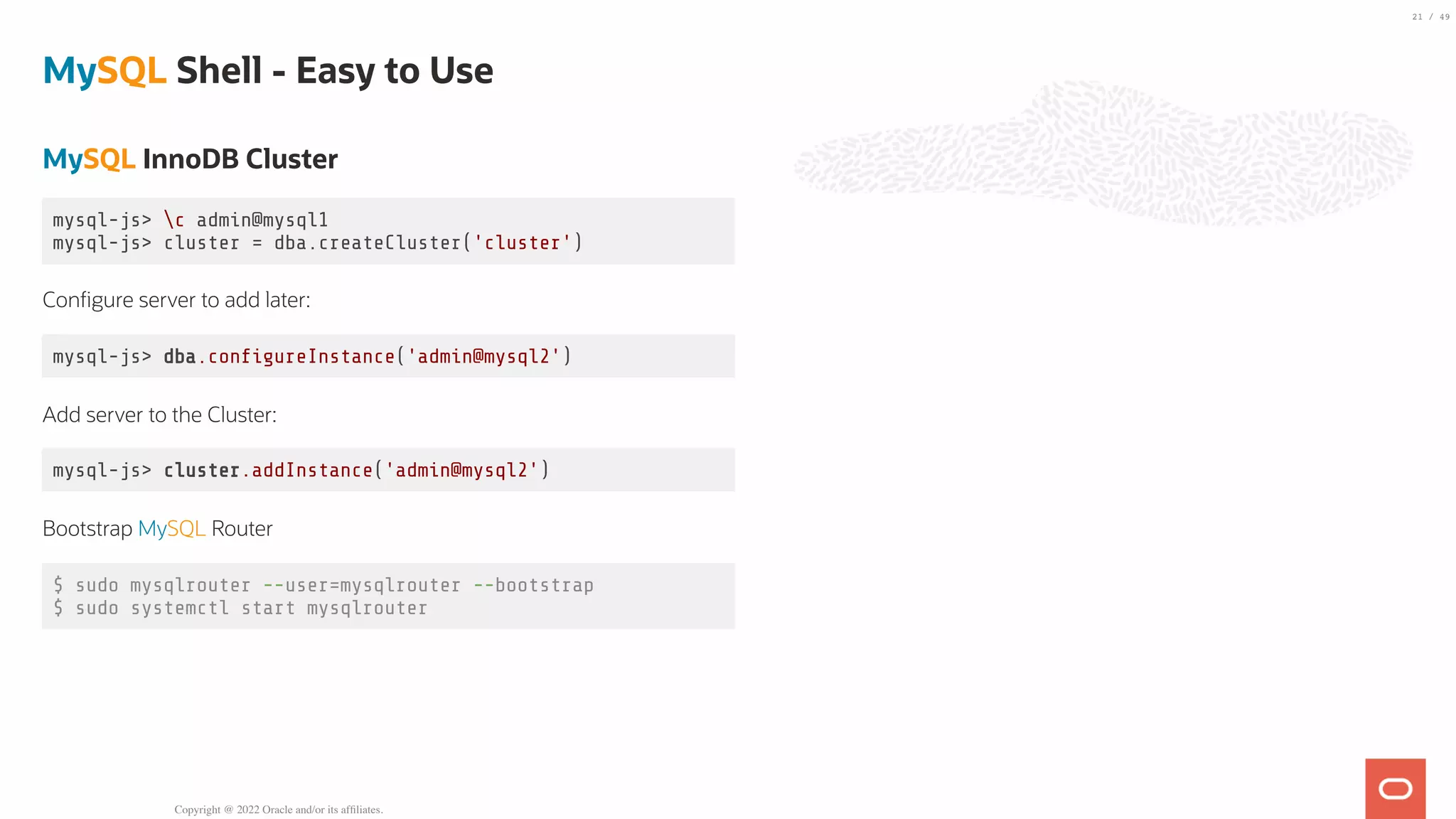 21 / 49

MySQL Shell - Easy to Use

MySQL InnoDB Cluster

mysql-js> \c admin@mysql1
mysql-js> cluster = dba.createCluster('cluster')

Configure server to add later:

mysql-js> dba.configureInstance('admin@mysql2')

Add server to the Cluster:

mysql-js> cluster.addInstance('admin@mysql2')

Bootstrap MySQL Router

$ sudo mysqlrouter --user=mysqlrouter --bootstrap
$ sudo systemctl start mysqlrouter

Copyright @ 2022 Oracle and/or its affiliates.